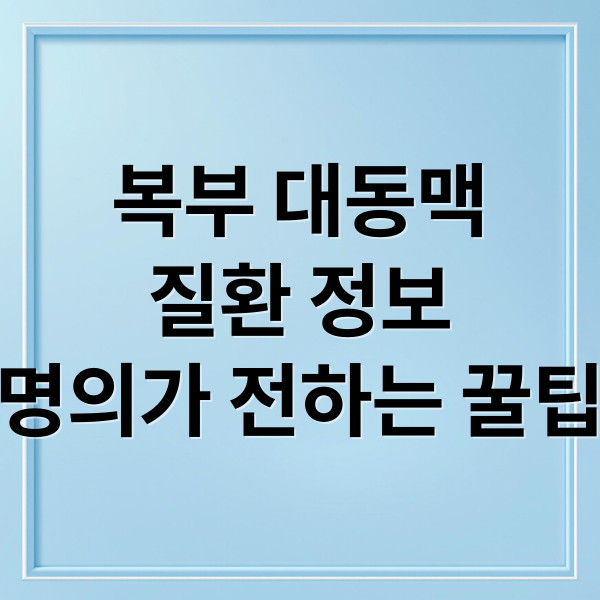 복부 대동맥
질환 정보
명의가 전하는 꿀팁